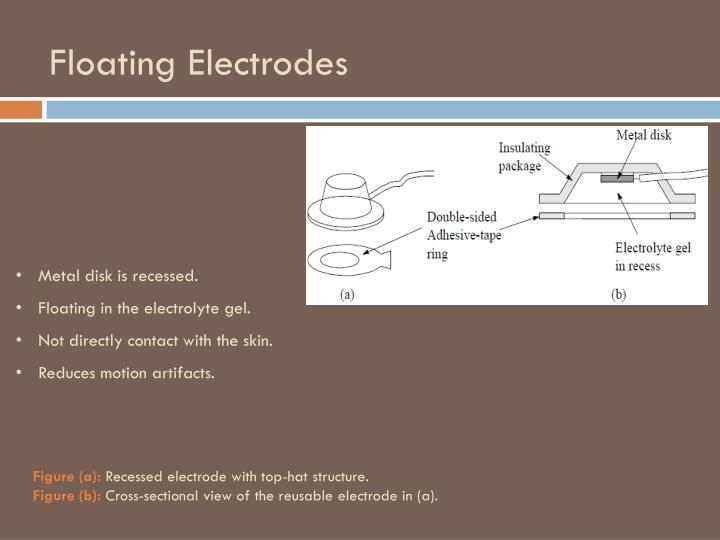 Floating Electrodes

Insulating package

Metal disk

Double-sided Adhesive-tape ring

Electrolyte gel in recess

(a)

(b)

• Metal disk is recessed.

• Floating in the electrolyte gel.

• Not directly contact with the skin.

• Reduces motion artifacts.

Figure (a): Recessed electrode with top-hat structure.
Figure (b): Cross-sectional view of the reusable electrode in (a).